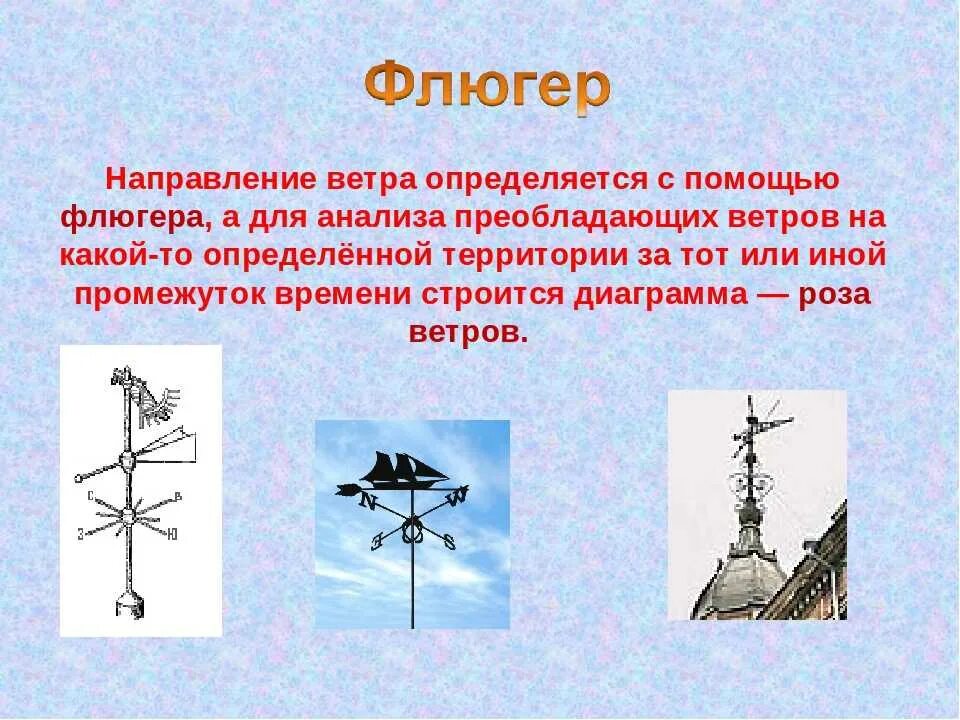 Флюгер

Направление ветра определяется с помощью флюгера, а для анализа преобладающих ветров на какой-то определённой территории за тот или иной промежуток времени строится диаграмма — роза ветров.

С
В
З
Ю

N
W
E
S